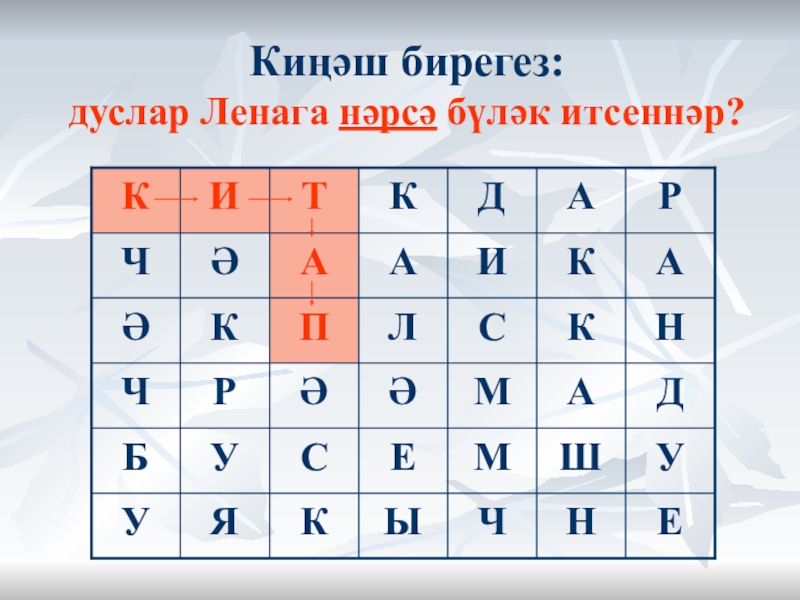 Киңәш бирегез:
дуслар Ленага нәрсә бүләк итсеннәр?

| К | И | Т | К | Д | А | Р |
|---|---|---|---|---|---|---|
| Ч | Ә | А | А | И | К | А |
| Ә | К | П | Л | С | К | Н |
| Ч | Р | Ә | Ә | М | А | Д |
| Б | У | С | Е | М | Ш | У |
| У | Я | К | Ы | Ч | Н | Е |